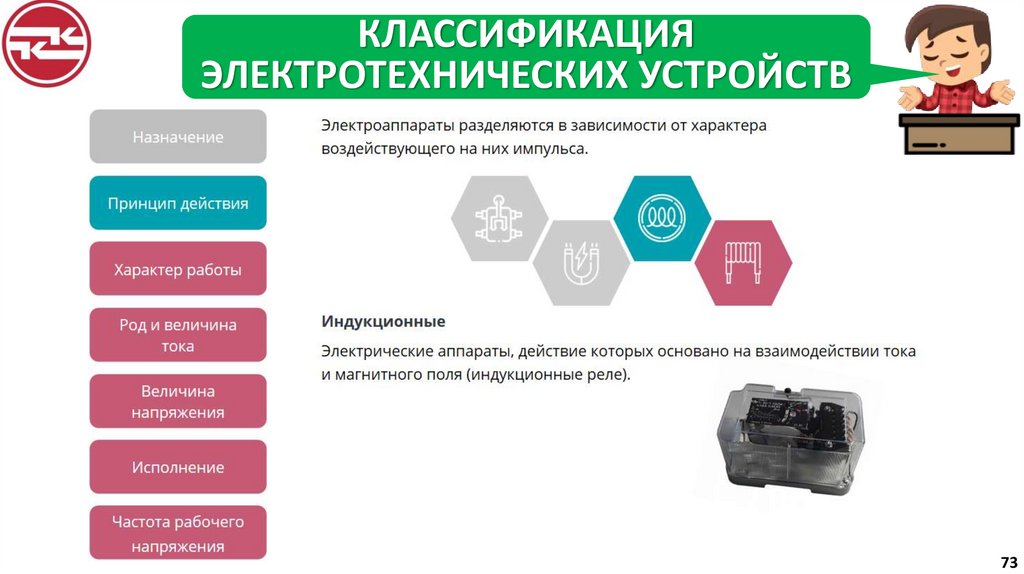 КЛАССИФИКАЦИЯ ЭЛЕКТРОТЕХНИЧЕСКИХ УСТРОЙСТВ

Назначение

Принцип действия

Характер работы

Род и величина тока

Величина напряжения

Исполнение

Частота рабочего напряжения

Электроаппараты разделяются в зависимости от характера воздействующего на них импульса.

Индукционные

Электрические аппараты, действие которых основано на взаимодействии тока и магнитного поля (индукционные реле).

73